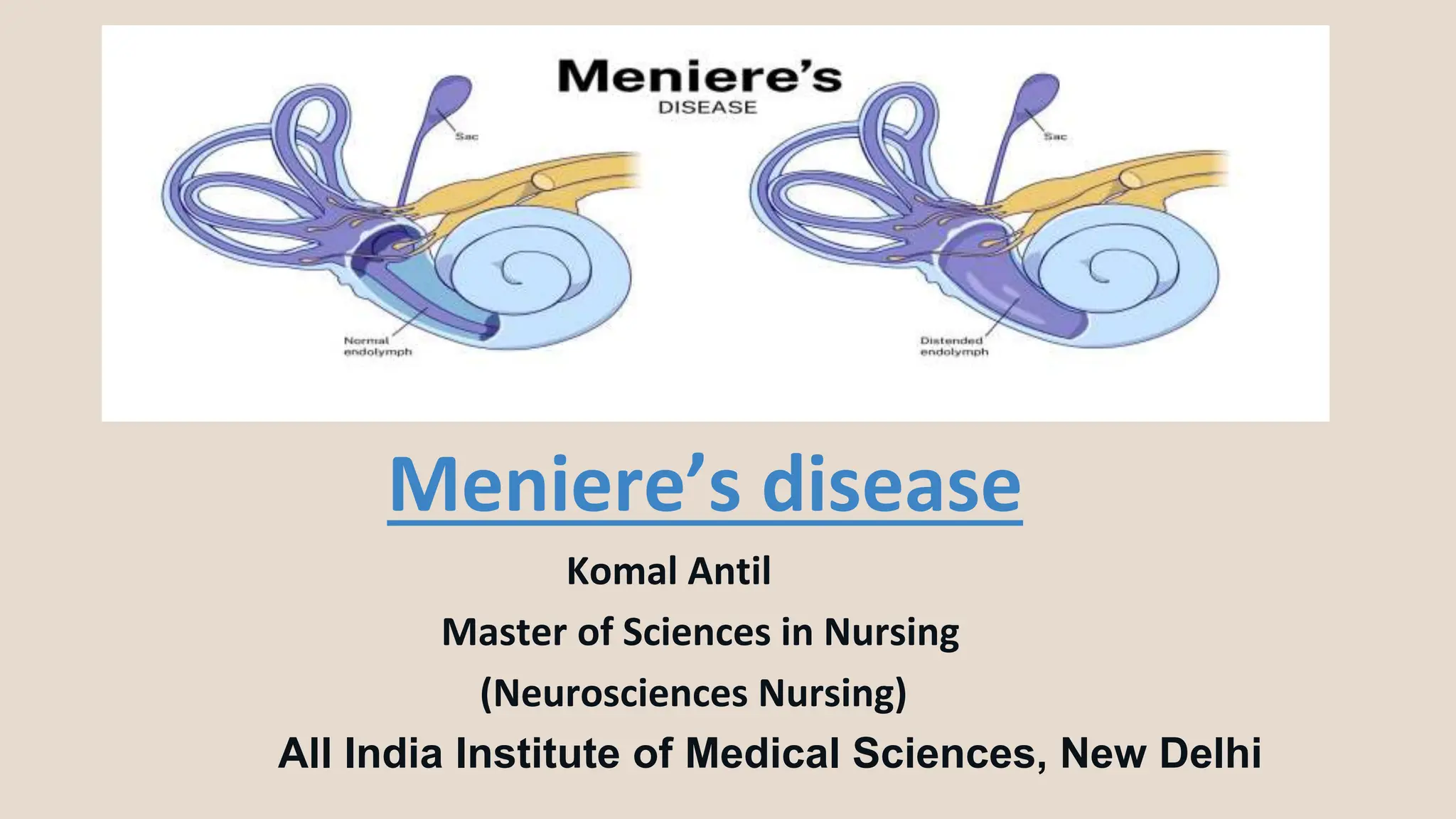 Meniere's
DISEASE

Sac

Normal endolymph

Sac

Distended endolymph

Meniere's disease

Komal Antil

Master of Sciences in Nursing

(Neurosciences Nursing)

All India Institute of Medical Sciences, New Delhi